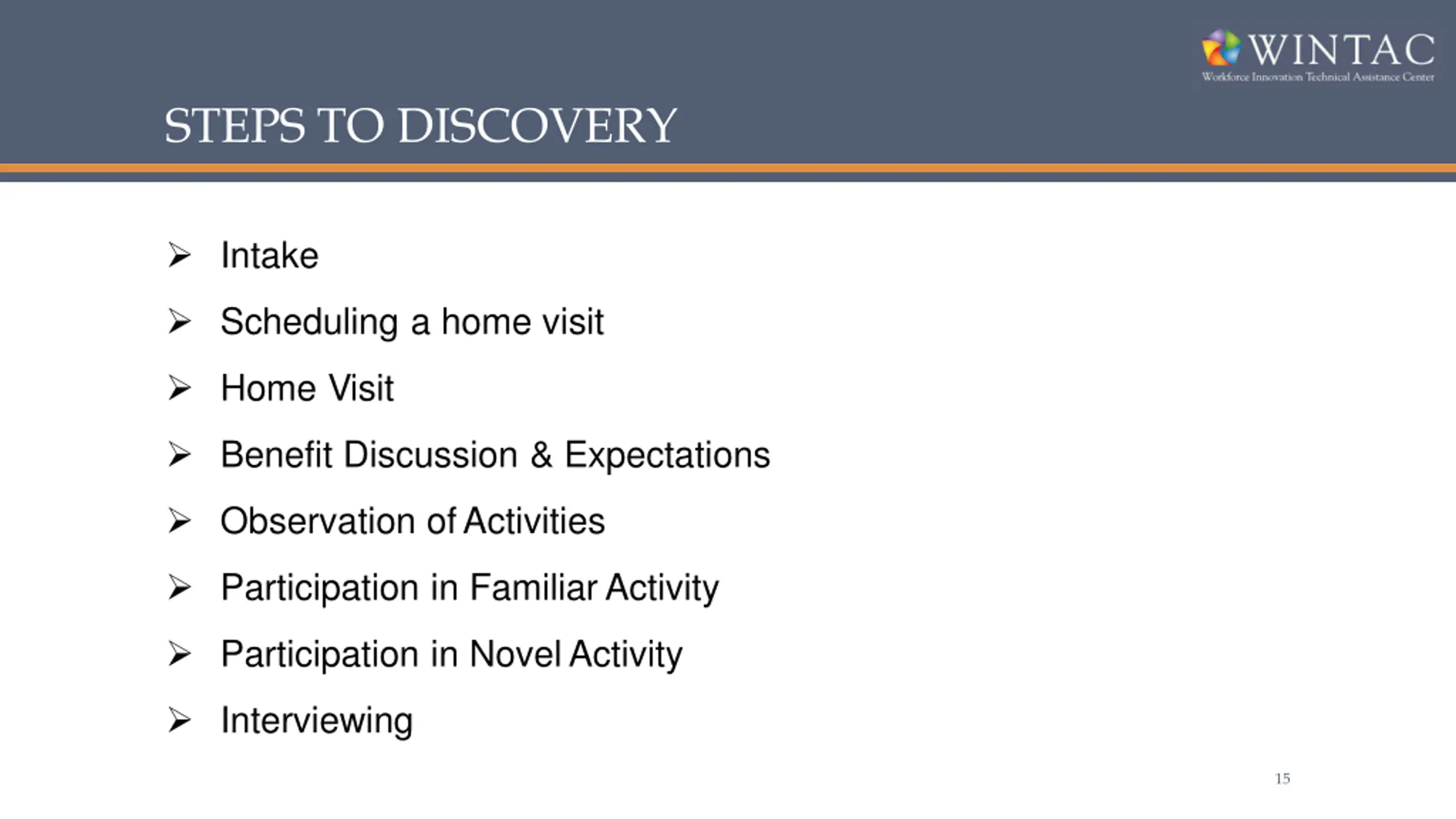 WINTAC
Workforce Innovation Technical Assistance Center

STEPS TO DISCOVERY

➢ Intake
➢ Scheduling a home visit
➢ Home Visit
➢ Benefit Discussion & Expectations
➢ Observation of Activities
➢ Participation in Familiar Activity
➢ Participation in Novel Activity
➢ Interviewing

15